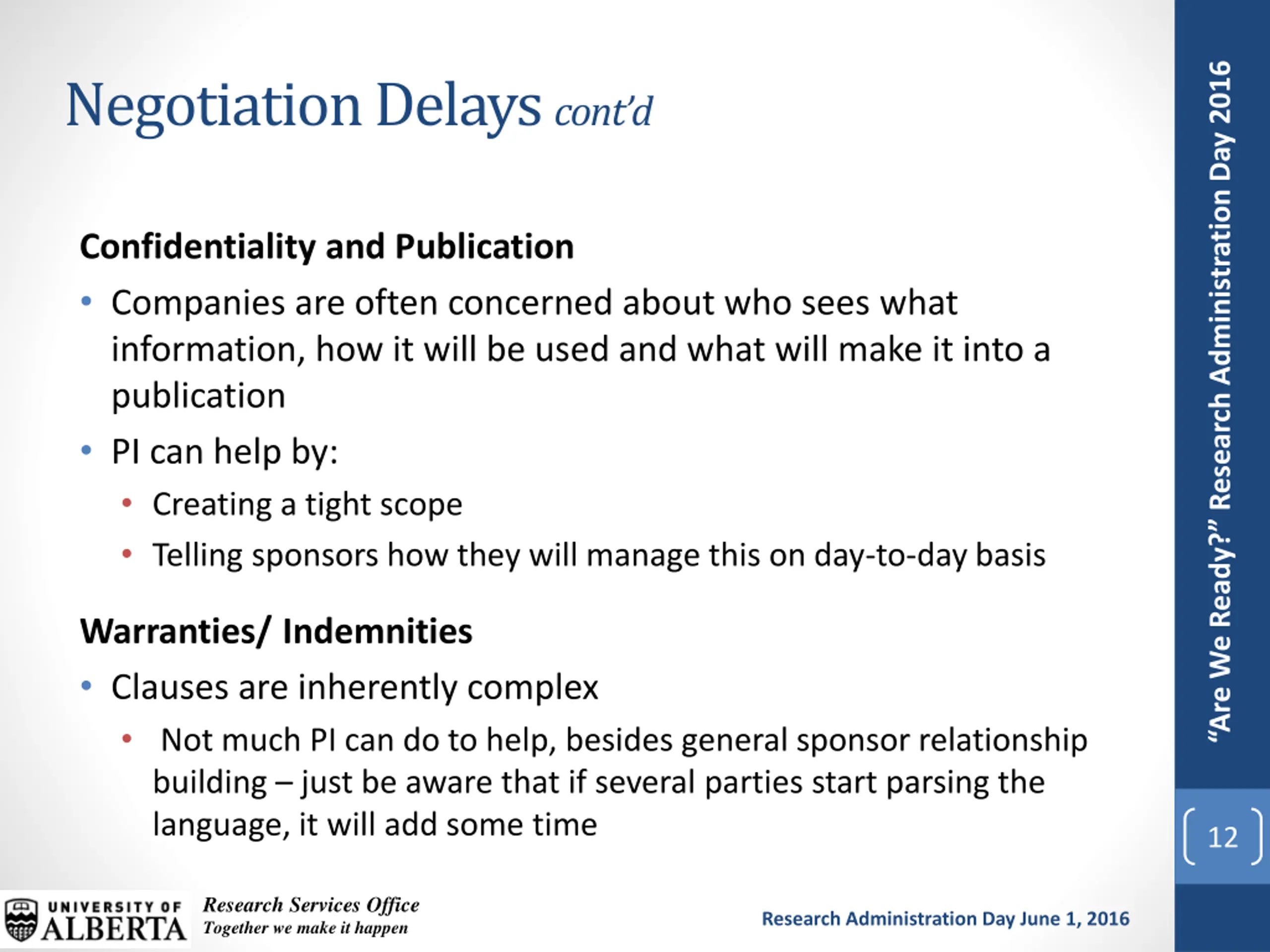 Negotiation Delays cont'd

Confidentiality and Publication

• Companies are often concerned about who sees what information, how it will be used and what will make it into a publication
• PI can help by:
  • Creating a tight scope
  • Telling sponsors how they will manage this on day-to-day basis

Warranties/ Indemnities

• Clauses are inherently complex
  • Not much PI can do to help, besides general sponsor relationship building – just be aware that if several parties start parsing the language, it will add some time

"Are We Ready?" Research Administration Day 2016

12

UNIVERSITY OF ALBERTA

Research Services Office
Together we make it happen

Research Administration Day June 1, 2016